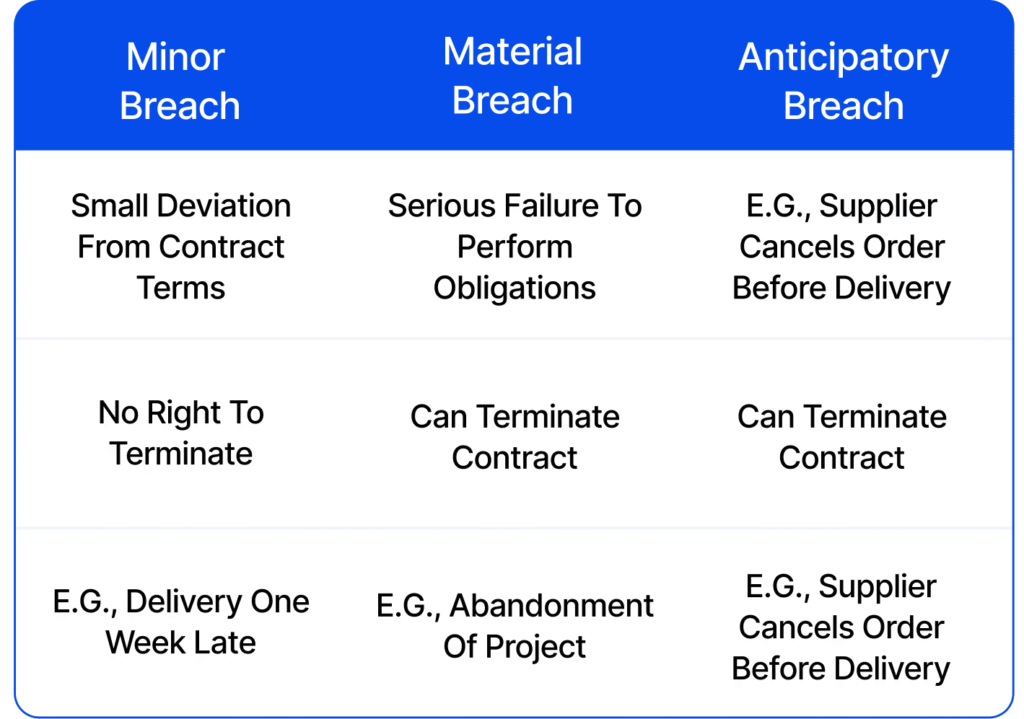 | Minor Breach | Material Breach | Anticipatory Breach |
|---|---|---|
| Small Deviation From Contract Terms | Serious Failure To Perform Obligations | E.G., Supplier Cancels Order Before Delivery |
| No Right To Terminate | Can Terminate Contract | Can Terminate Contract |
| E.G., Delivery One Week Late | E.G., Abandonment Of Project | E.G., Supplier Cancels Order Before Delivery |